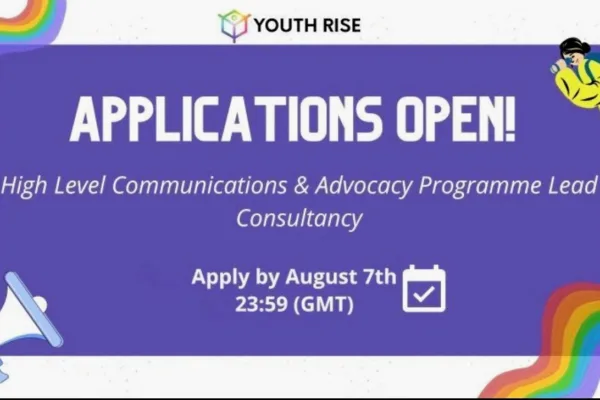 YOUTH RISE

APPLICATIONS OPEN!

High Level Communications & Advocacy Programme Lead Consultancy

Apply by August 7th 23:59 (GMT)